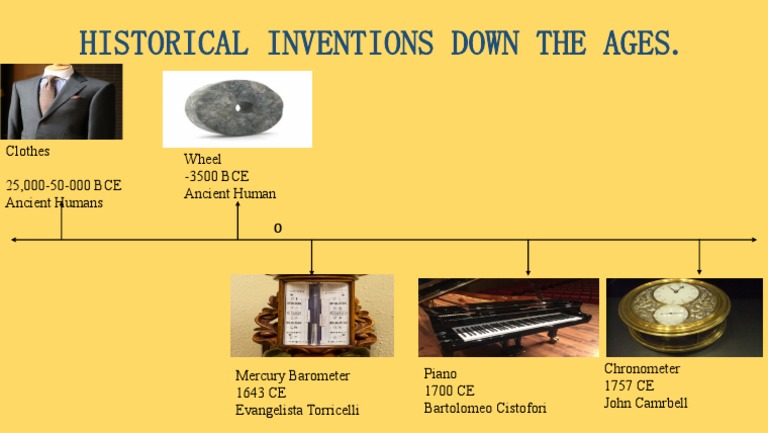 HISTORICAL INVENTIONS DOWN THE AGES.

Clothes

25,000-50-000 BCE
Ancient Humans

Wheel
-3500 BCE
Ancient Human

0

Mercury Barometer
1643 CE
Evangelista Torricelli

Piano
1700 CE
Bartolomeo Cistofori

Chronometer
1757 CE
John Camrbell